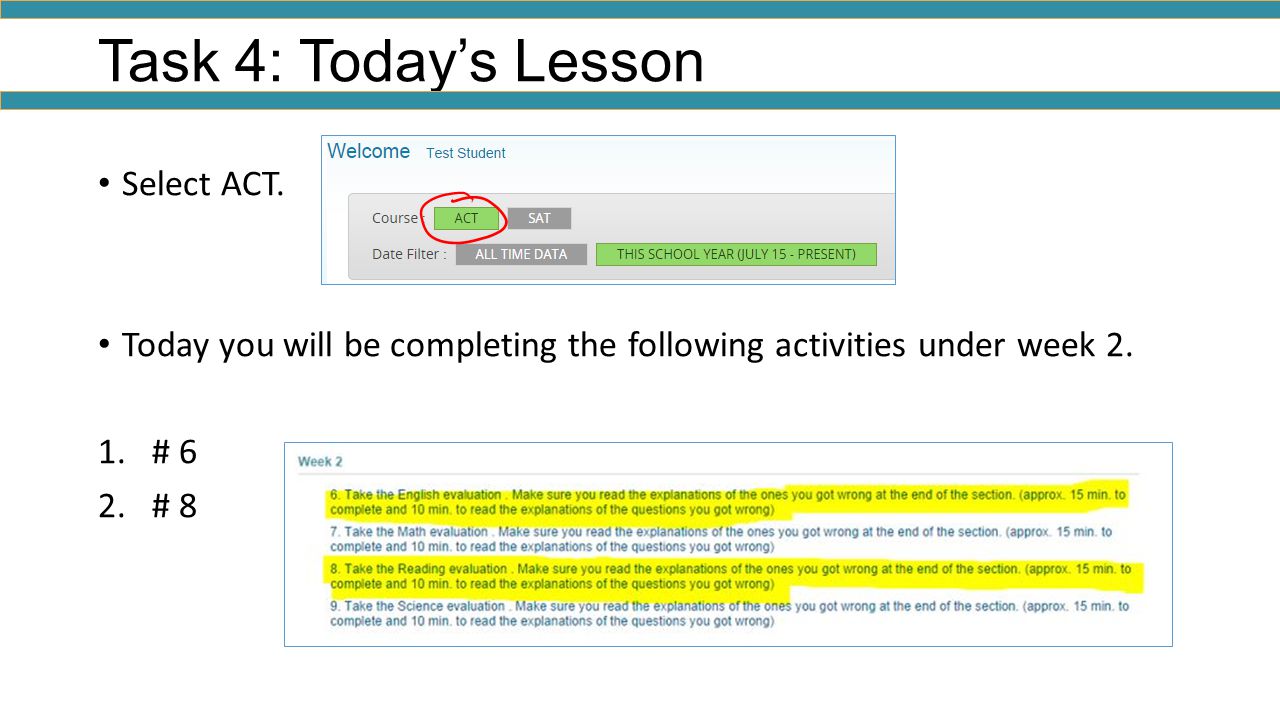 Task 4: Today's Lesson

• Select ACT.

Welcome Test Student

Course : ACT SAT

Date Filter : ALL TIME DATA THIS SCHOOL YEAR (JULY 15 - PRESENT)

• Today you will be completing the following activities under week 2.

1. # 6
2. # 8

Week 2

6. Take the English evaluation . Make sure you read the explanations of the ones you got wrong at the end of the section. (approx. 15 min. to complete and 10 min. to read the explanations of the questions you got wrong)

7. Take the Math evaluation . Make sure you read the explanations of the ones you got wrong at the end of the section. (approx. 15 min. to complete and 10 min. to read the explanations of the questions you got wrong)

8. Take the Reading evaluation . Make sure you read the explanations of the ones you got wrong at the end of the section. (approx. 15 min. to complete and 10 min. to read the explanations of the questions you got wrong)

9. Take the Science evaluation . Make sure you read the explanations of the ones you got wrong at the end of the section. (approx. 15 min. to complete and 10 min. to read the explanations of the questions you got wrong)